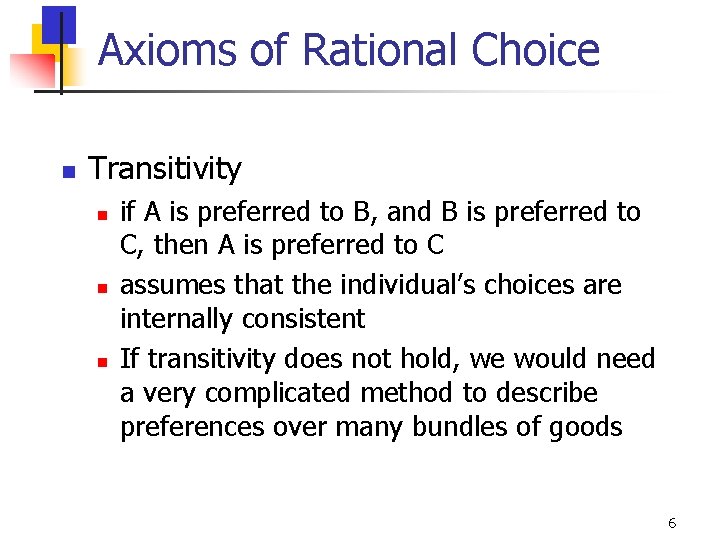 Axioms of Rational Choice

Transitivity

if A is preferred to B, and B is preferred to C, then A is preferred to C

assumes that the individual's choices are internally consistent

If transitivity does not hold, we would need a very complicated method to describe preferences over many bundles of goods

6